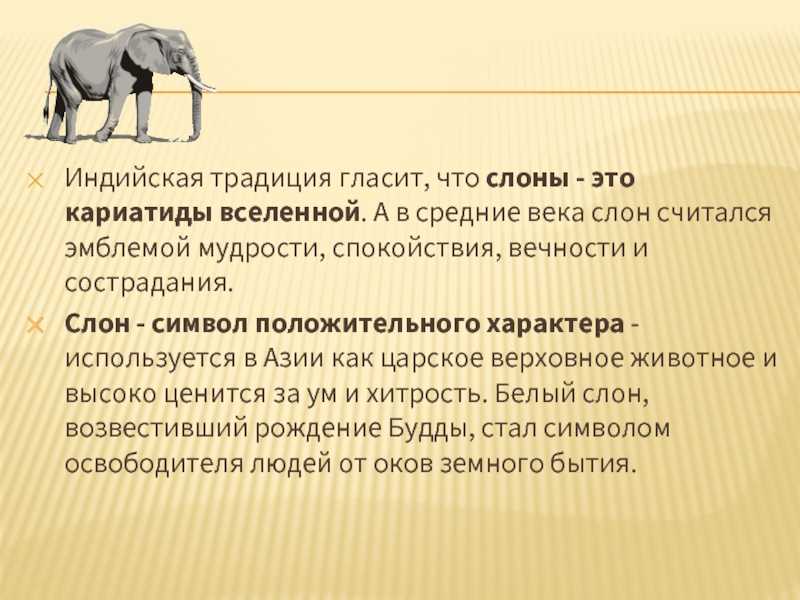 Индийская традиция гласит, что слоны - это кариатиды вселенной. А в средние века слон считался эмблемой мудрости, спокойствия, вечности и сострадания.

Слон - символ положительного характера - используется в Азии как царское верховное животное и высоко ценится за ум и хитрость. Белый слон, возвестивший рождение Будды, стал символом освободителя людей от оков земного бытия.